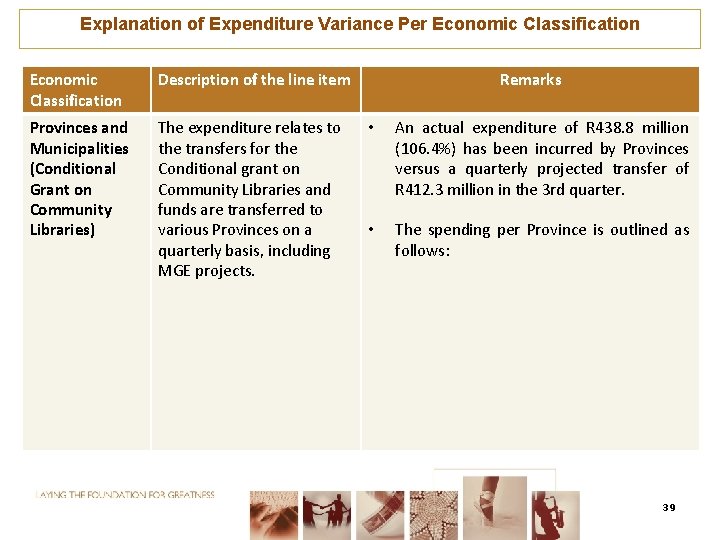 Explanation of Expenditure Variance Per Economic Classification

| Economic Classification | Description of the line item | Remarks |
|---|---|---|
| Provinces and Municipalities (Conditional Grant on Community Libraries) | The expenditure relates to the transfers for the Conditional grant on Community Libraries and funds are transferred to various Provinces on a quarterly basis, including MGE projects. | • An actual expenditure of R438.8 million (106.4%) has been incurred by Provinces versus a quarterly projected transfer of R412.3 million in the 3rd quarter. • The spending per Province is outlined as follows: |

LAYING THE FOUNDATION FOR GREATNESS

39